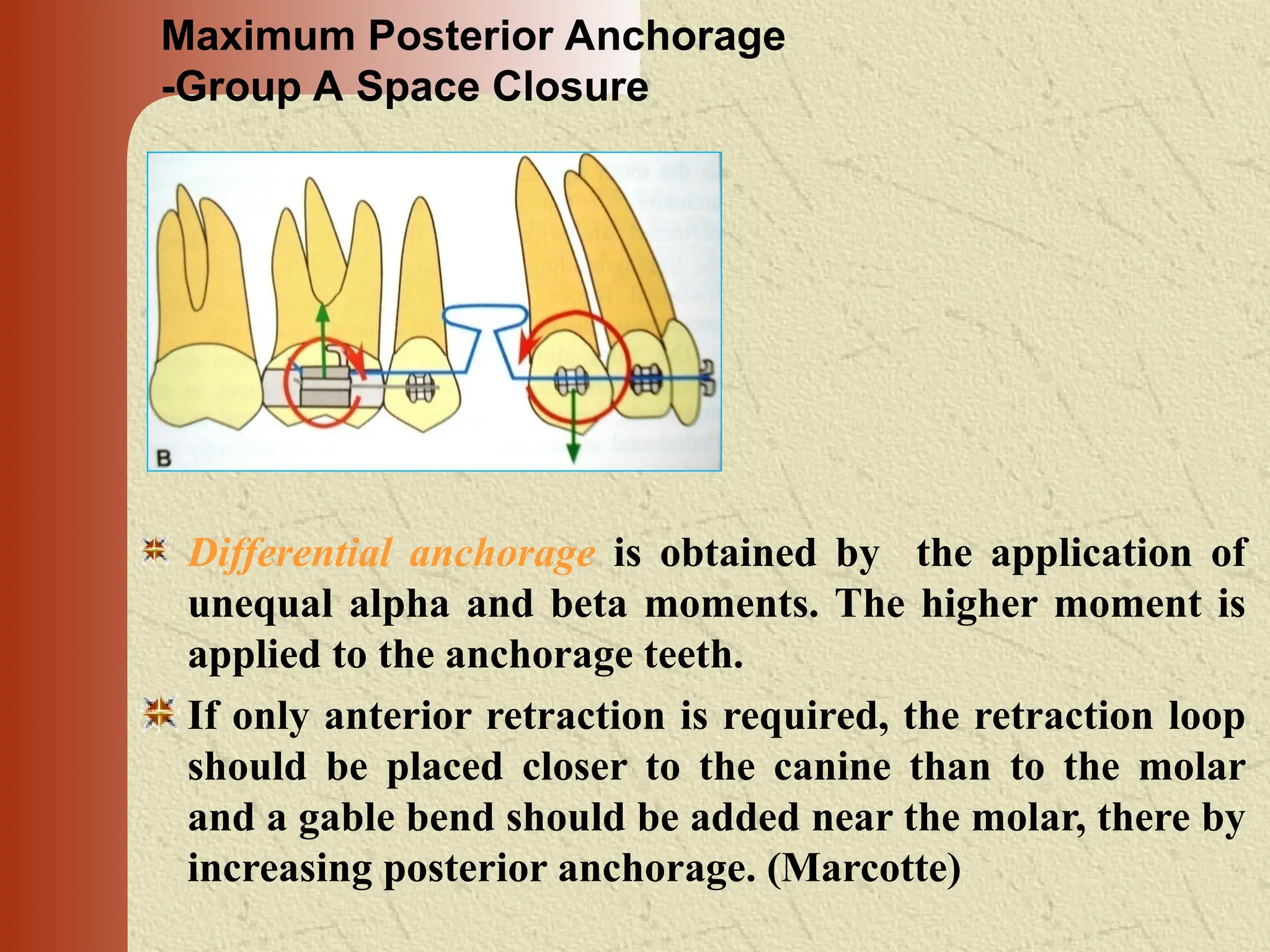 Maximum Posterior Anchorage
-Group A Space Closure

B

Differential anchorage is obtained by the application of unequal alpha and beta moments. The higher moment is applied to the anchorage teeth.

If only anterior retraction is required, the retraction loop should be placed closer to the canine than to the molar and a gable bend should be added near the molar, there by increasing posterior anchorage. (Marcotte)